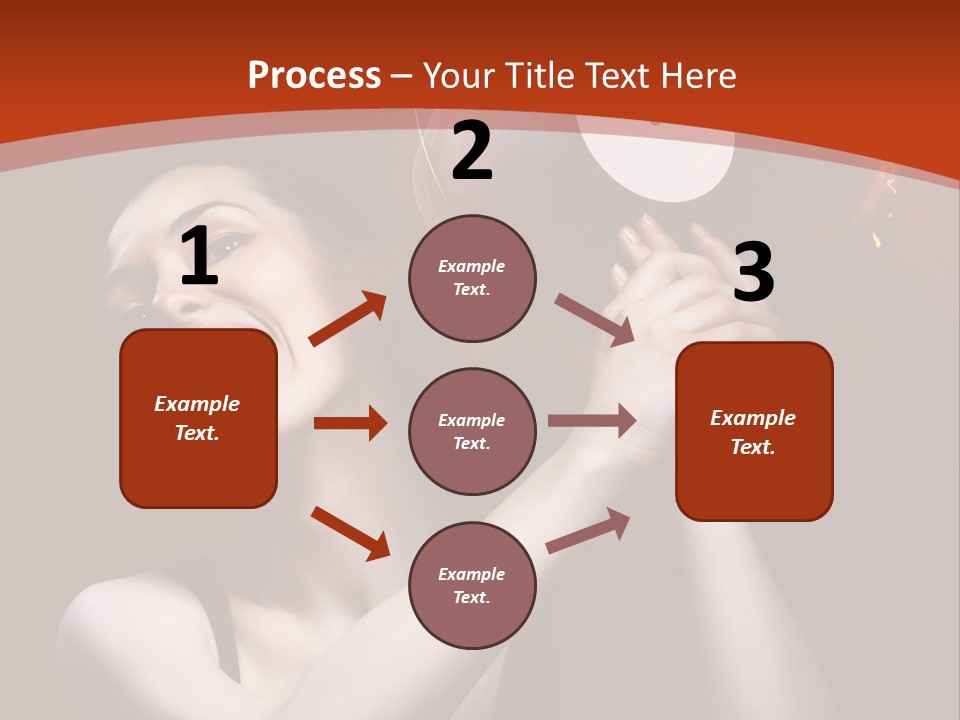 Process – Your Title Text Here

1

Example Text.

2

Example Text.

Example Text.

Example Text.

3

Example Text.